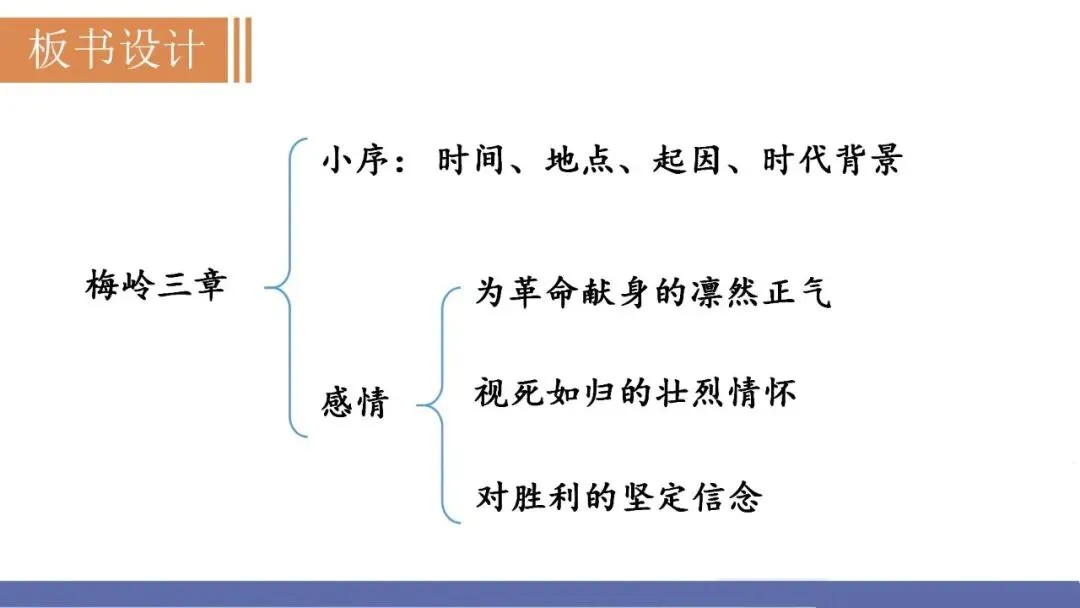 板书设计

梅岭三章

小序：时间、地点、起因、时代背景

感情

为革命献身的凛然正气

视死如归的壮烈情怀

对胜利的坚定信念